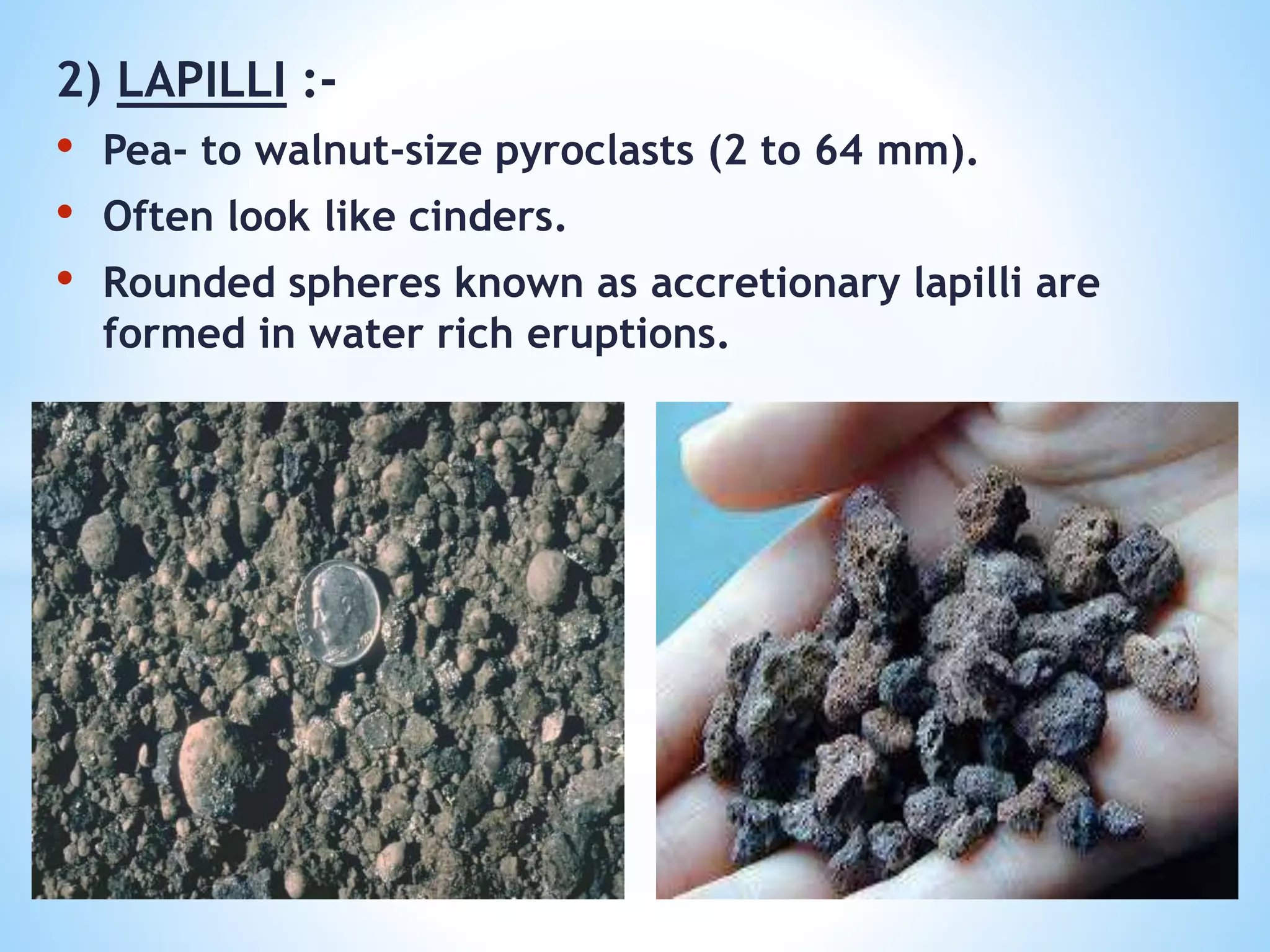 2) LAPILLI :-

• Pea- to walnut-size pyroclasts (2 to 64 mm).
• Often look like cinders.
• Rounded spheres known as accretionary lapilli are formed in water rich eruptions.